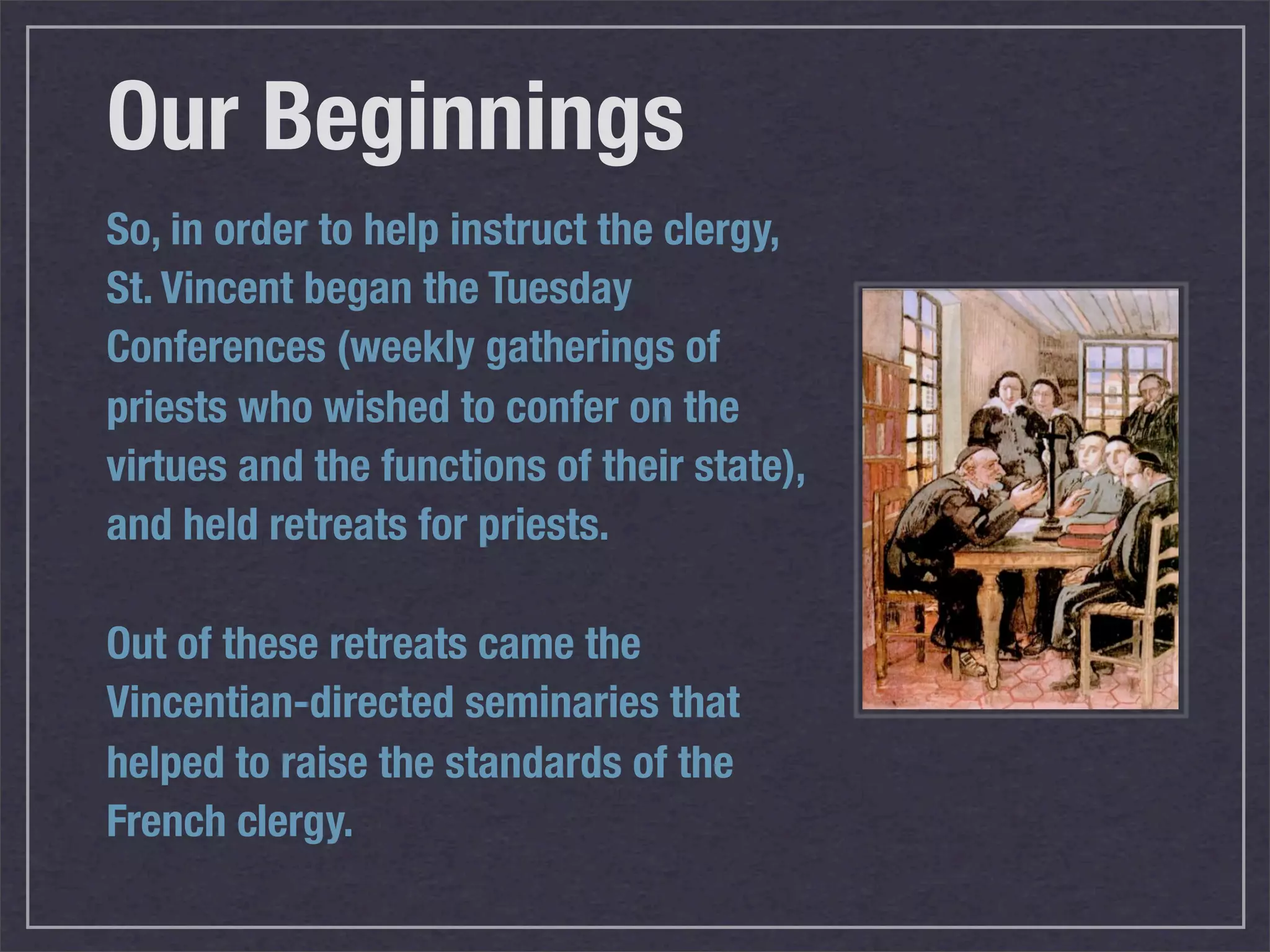 Our Beginnings

So, in order to help instruct the clergy, St. Vincent began the Tuesday Conferences (weekly gatherings of priests who wished to confer on the virtues and the functions of their state), and held retreats for priests.

Out of these retreats came the Vincentian-directed seminaries that helped to raise the standards of the French clergy.